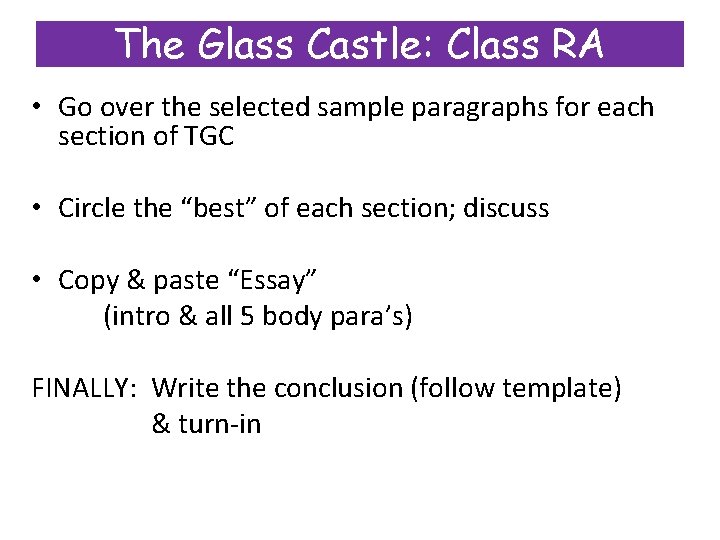 The Glass Castle: Class RA

• Go over the selected sample paragraphs for each section of TGC

• Circle the “best” of each section; discuss

• Copy & paste “Essay”
(intro & all 5 body para’s)

FINALLY: Write the conclusion (follow template)
& turn-in